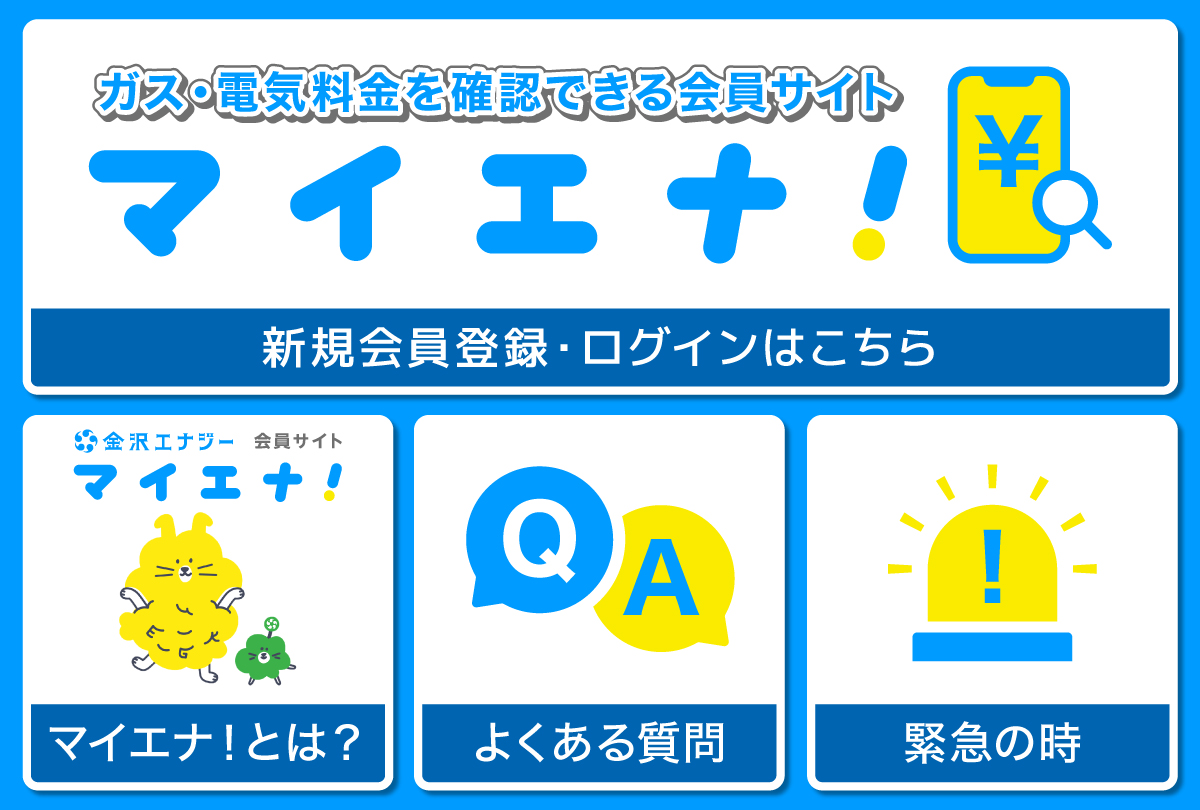 ガス・電気料金を確認できる会員サイト

マイエナ!

¥

新規会員登録・ログインはこちら

金沢エナジー 会員サイト

マイエナ!

マイエナ!とは?

Q

A

よくある質問

!

緊急の時